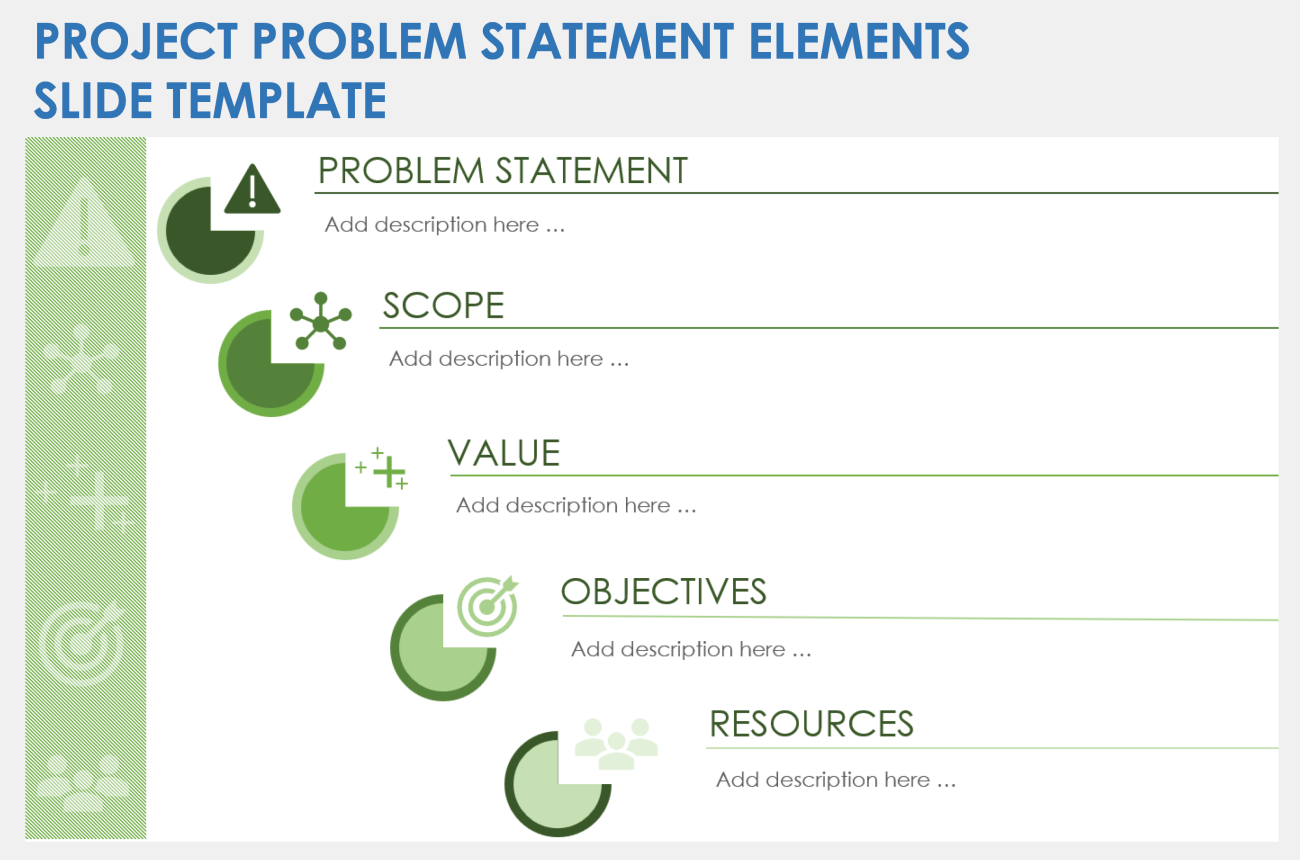 PROJECT PROBLEM STATEMENT ELEMENTS SLIDE TEMPLATE

PROBLEM STATEMENT

Add description here …

SCOPE

Add description here …

VALUE

Add description here …

OBJECTIVES

Add description here …

RESOURCES

Add description here …